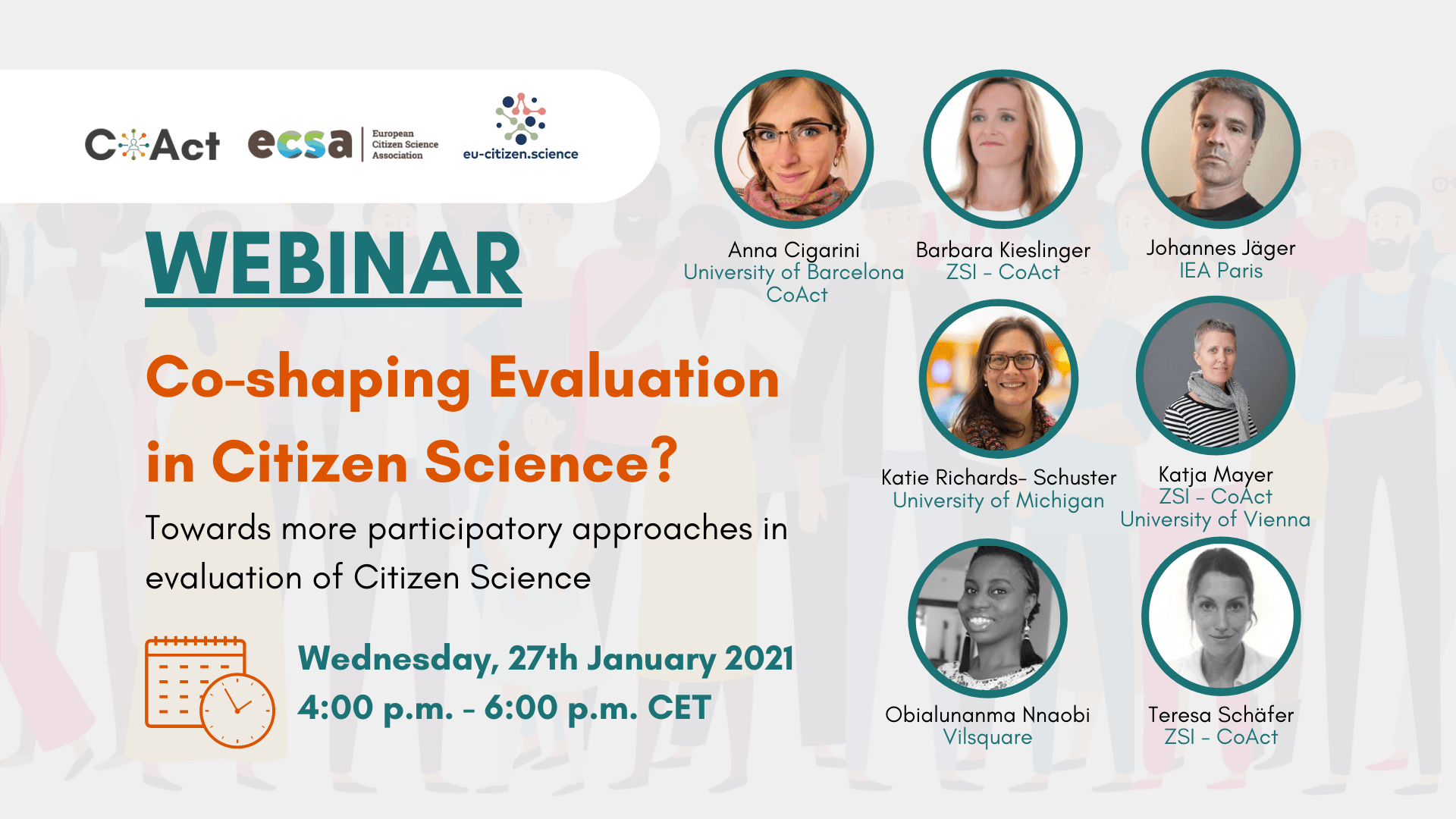 CoAct ecsa European Citizen Science Association eu-citizen.science

WEBINAR

Co-shaping Evaluation in Citizen Science?

Towards more participatory approaches in evaluation of Citizen Science

Wednesday, 27th January 2021
4:00 p.m. - 6:00 p.m. CET

Anna Cigarini
University of Barcelona
CoAct

Barbara Kieslinger
ZSI - CoAct

Johannes Jäger
IEA Paris

Katie Richards- Schuster
University of Michigan

Katja Mayer
ZSI - CoAct
University of Vienna

Obialunanma Nnaobi
Vilsquare

Teresa Schäfer
ZSI - CoAct